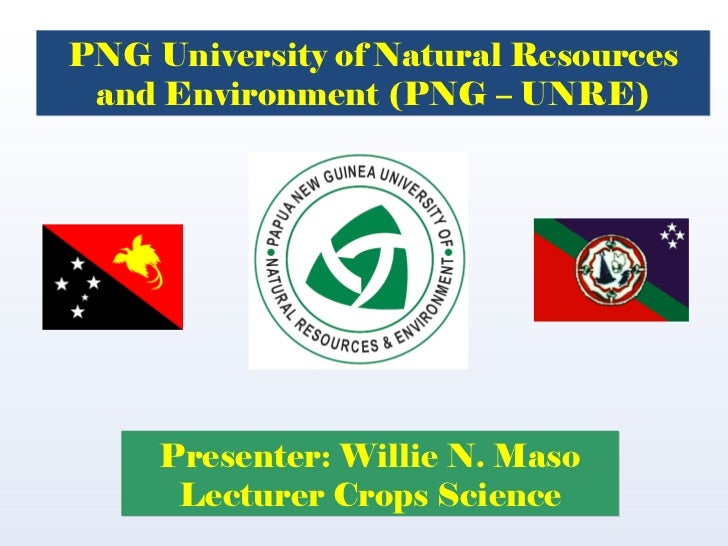 PNG University of Natural Resources and Environment (PNG – UNRE)

PAPUA NEW GUINEA UNIVERSITY OF NATURAL RESOURCES & ENVIRONMENT

Presenter: Willie N. Maso
Lecturer Crops Science